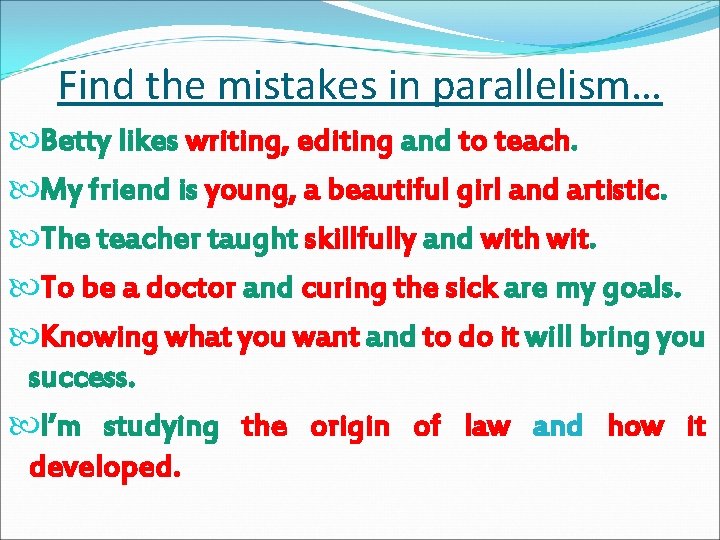 Find the mistakes in parallelism…

Betty likes writing, editing and to teach.

My friend is young, a beautiful girl and artistic.

The teacher taught skillfully and with wit.

To be a doctor and curing the sick are my goals.

Knowing what you want and to do it will bring you success.

I'm studying the origin of law and how it developed.